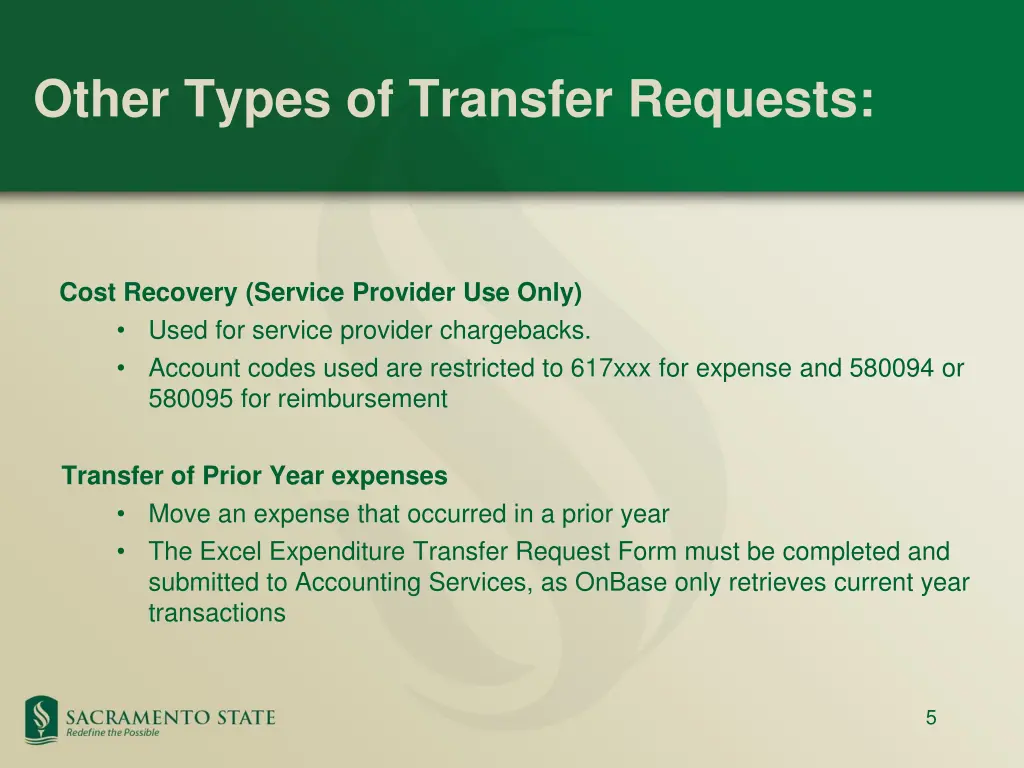 Other Types of Transfer Requests:

Cost Recovery (Service Provider Use Only)
• Used for service provider chargebacks.
• Account codes used are restricted to 617xxx for expense and 580094 or 580095 for reimbursement

Transfer of Prior Year expenses
• Move an expense that occurred in a prior year
• The Excel Expenditure Transfer Request Form must be completed and submitted to Accounting Services, as OnBase only retrieves current year transactions

SACRAMENTO STATE
Redefine the Possible

5